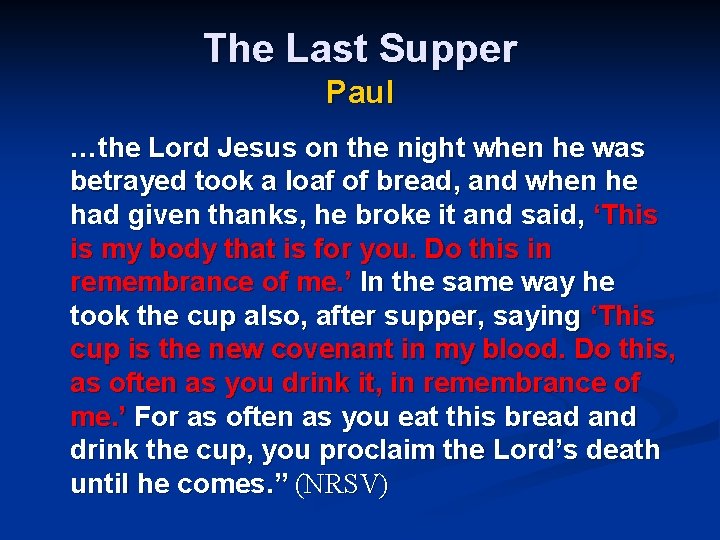 The Last Supper
Paul

…the Lord Jesus on the night when he was betrayed took a loaf of bread, and when he had given thanks, he broke it and said, ‘This is my body that is for you. Do this in remembrance of me.’ In the same way he took the cup also, after supper, saying ‘This cup is the new covenant in my blood. Do this, as often as you drink it, in remembrance of me.’ For as often as you eat this bread and drink the cup, you proclaim the Lord’s death until he comes.” (NRSV)